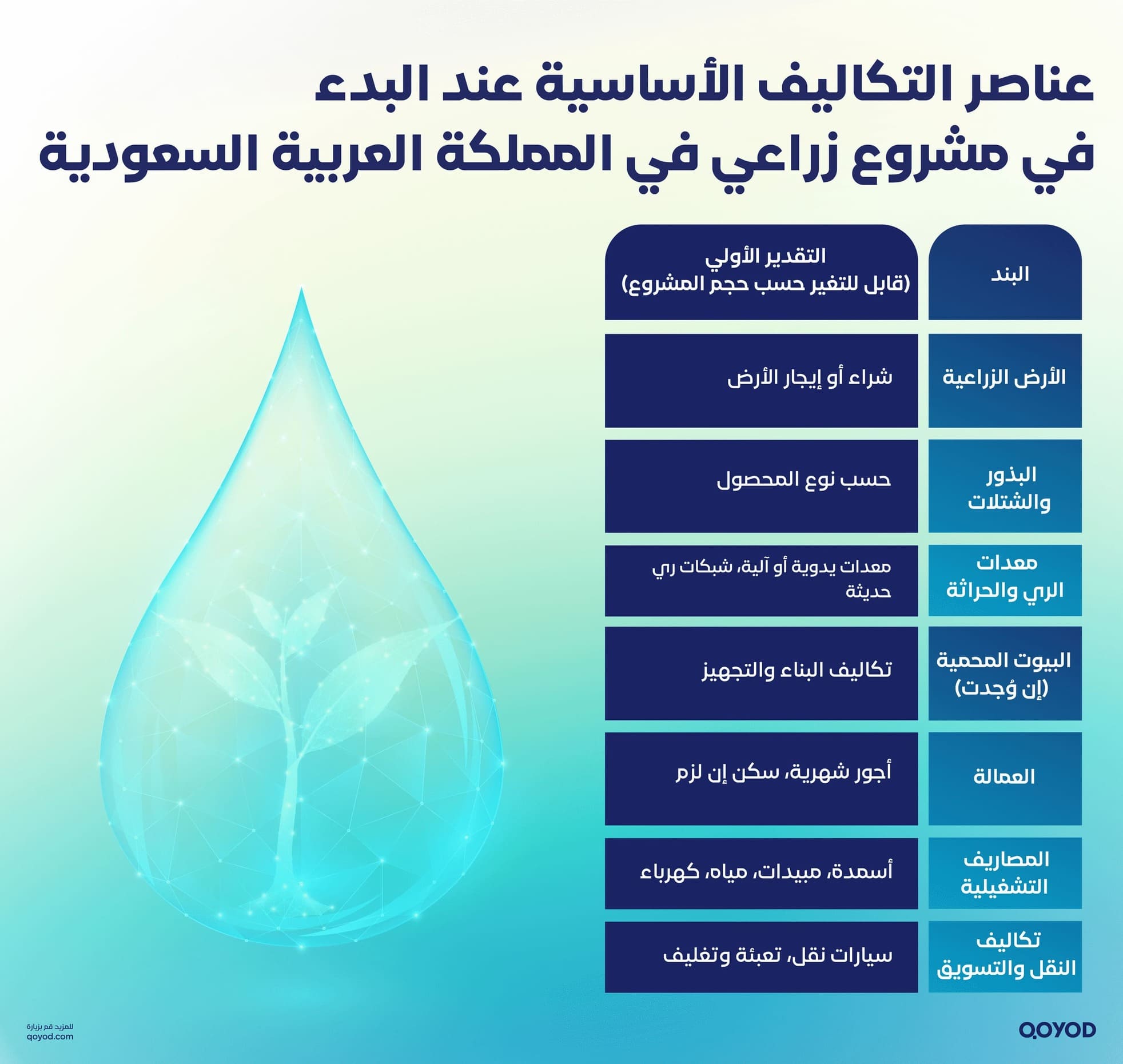 عناصر التكاليف الأساسية عند البدء في مشروع زراعي في المملكة العربية السعودية

| البند | التقدير الأولي (قابل للتغير حسب حجم المشروع) |
|---|---|
| الأرض الزراعية | شراء أو إيجار الأرض |
| البذور والشتلات | حسب نوع المحصول |
| معدات الري والحراثة | معدات يدوية أو آلية، شبكات ري حديثة |
| البيوت المحمية (إن وُجدت) | تكاليف البناء والتجهيز |
| العمالة | أجور شهرية، سكن إن لزم |
| المصاريف التشغيلية | أسمدة، مبيدات، مياه، كهرباء |
| تكاليف النقل والتسويق | سيارات نقل، تعبئة وتغليف |

للمزيد قم بزيارة
qoyod.com

QOYOD